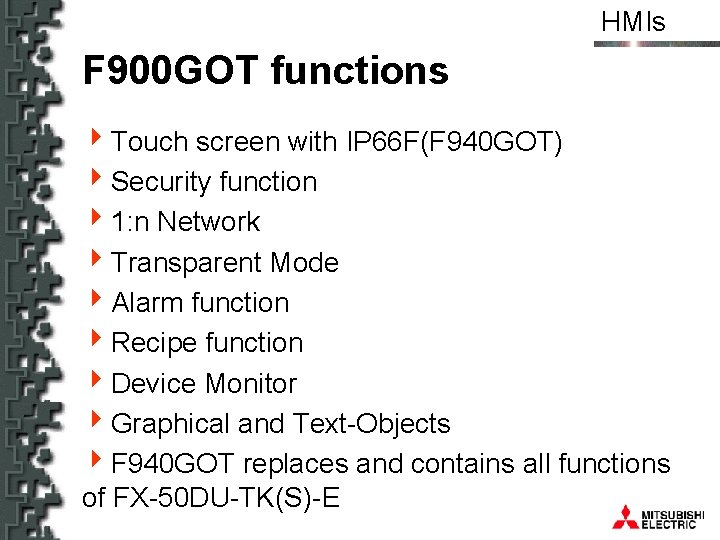 HMIs

F900GOT functions

Touch screen with IP66F(F940GOT)

Security function

1:n Network

Transparent Mode

Alarm function

Recipe function

Device Monitor

Graphical and Text-Objects

F940GOT replaces and contains all functions of FX-50DU-TK(S)-E

MITSUBISHI ELECTRIC